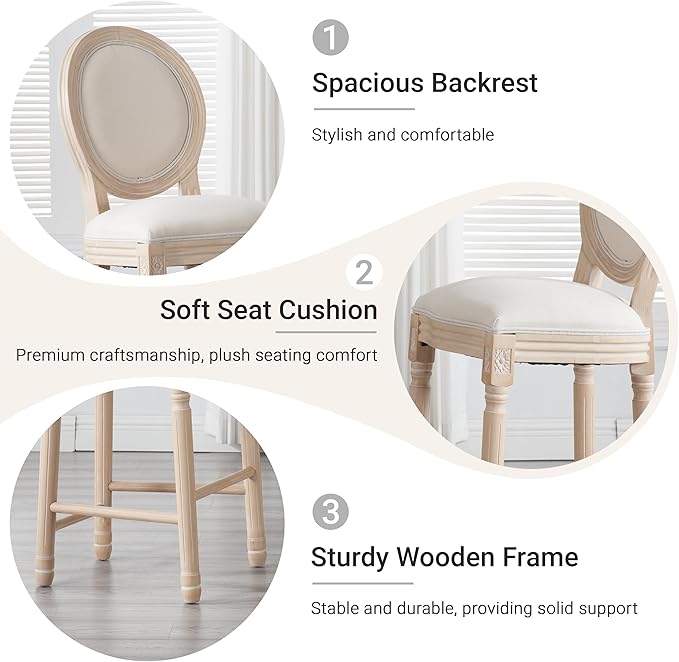 1

Spacious Backrest

Stylish and comfortable

2

Soft Seat Cushion

Premium craftsmanship, plush seating comfort

3

Sturdy Wooden Frame

Stable and durable, providing solid support